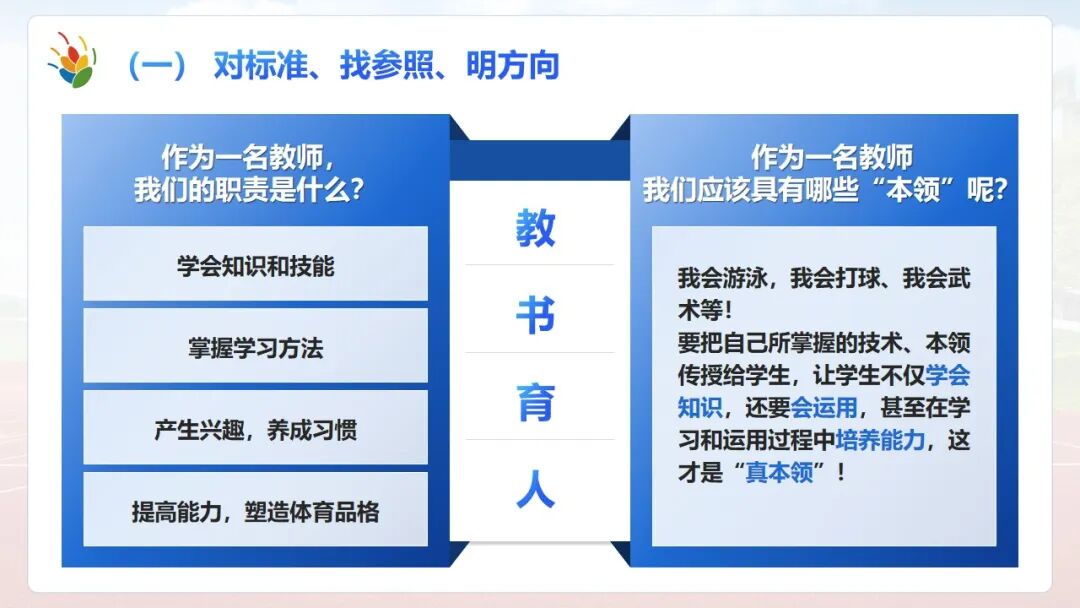 （一） 对标准、找参照、明方向

作为一名教师，
我们的职责是什么？

学会知识和技能

掌握学习方法

产生兴趣，养成习惯

提高能力，塑造体育品格

教

书

育

人

作为一名教师
我们应该具有哪些“本领”呢？

我会游泳，我会打球、我会武术等！
要把自己所掌握的技术、本领传授给学生，让学生不仅学会知识，还要会运用，甚至在学习和运用过程中培养能力，这才是“真本领”！